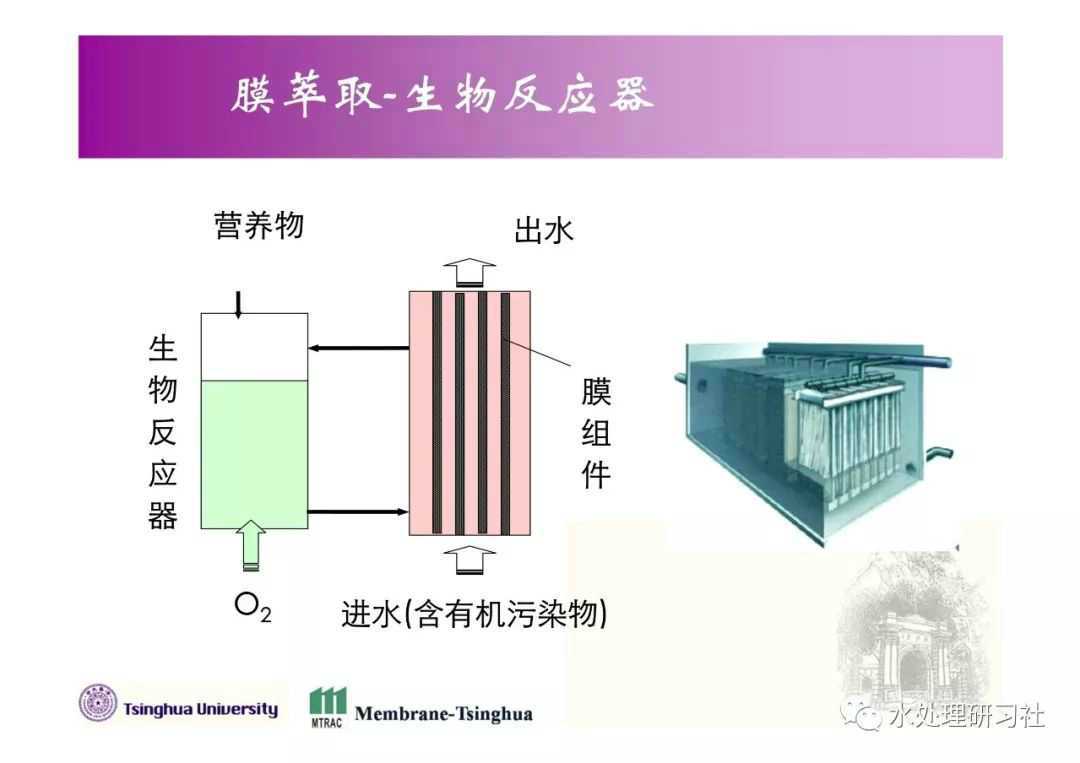 膜萃取-生物反应器

营养物

出水

生物反应器

膜组件

$O_2$

进水(含有机污染物)

Tsinghua University

MTRAC Membrane-Tsinghua

水处理研习社